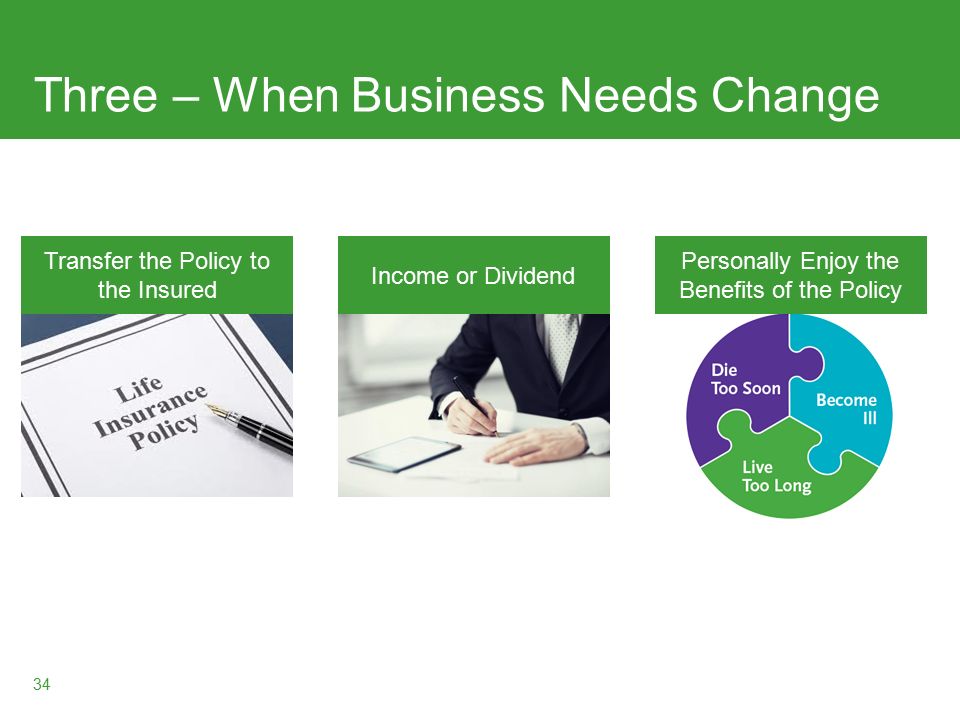 Three – When Business Needs Change

Transfer the Policy to the Insured

Life Insurance Policy

Income or Dividend

Personally Enjoy the Benefits of the Policy

Die Too Soon

Become Ill

Live Too Long

34